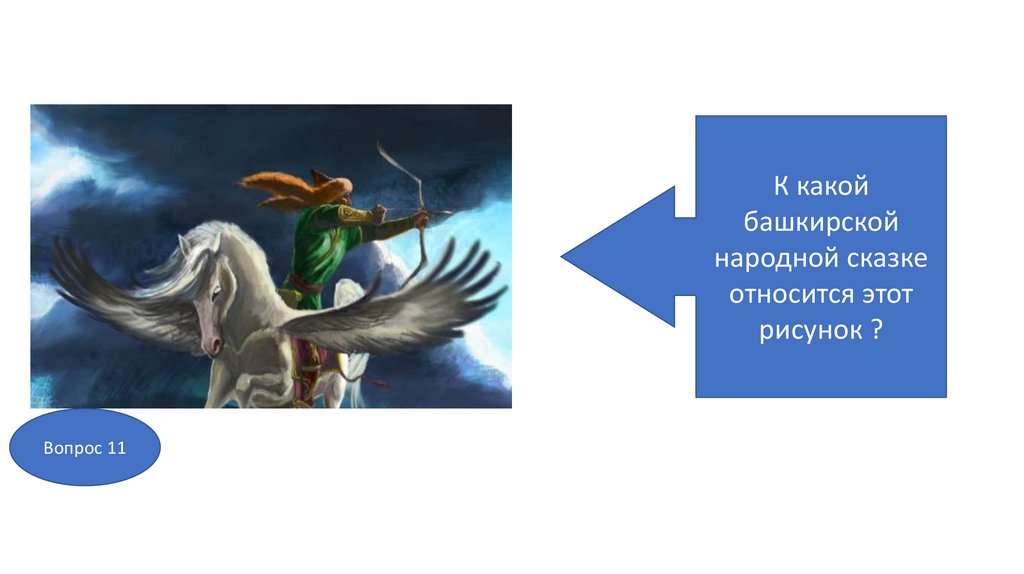 К какой башкирской народной сказке относится этот рисунок ?

Вопрос 11